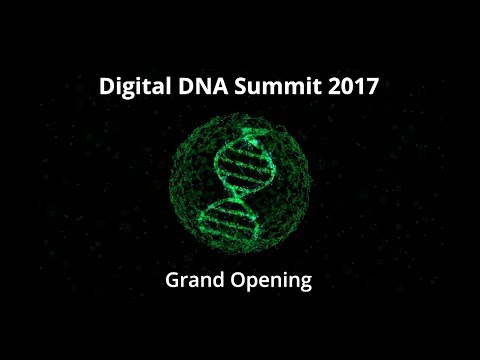 Digital DNA Summit 2017

Grand Opening